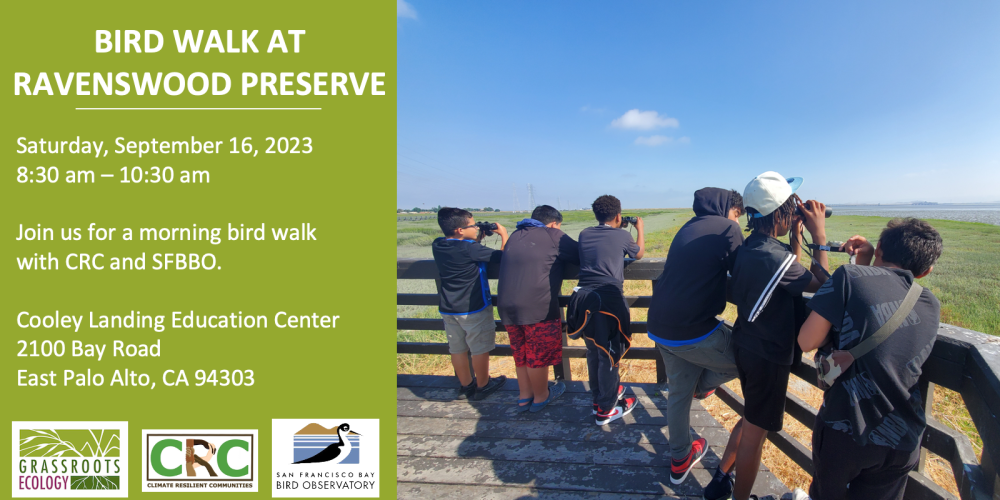 BIRD WALK AT RAVENSWOOD PRESERVE

Saturday, September 16, 2023
8:30 am – 10:30 am

Join us for a morning bird walk with CRC and SFBBO.

Cooley Landing Education Center
2100 Bay Road
East Palo Alto, CA 94303

GRASSROOTS ECOLOGY

CRC
CLIMATE RESILIENT COMMUNITIES

SAN FRANCISCO BAY BIRD OBSERVATORY